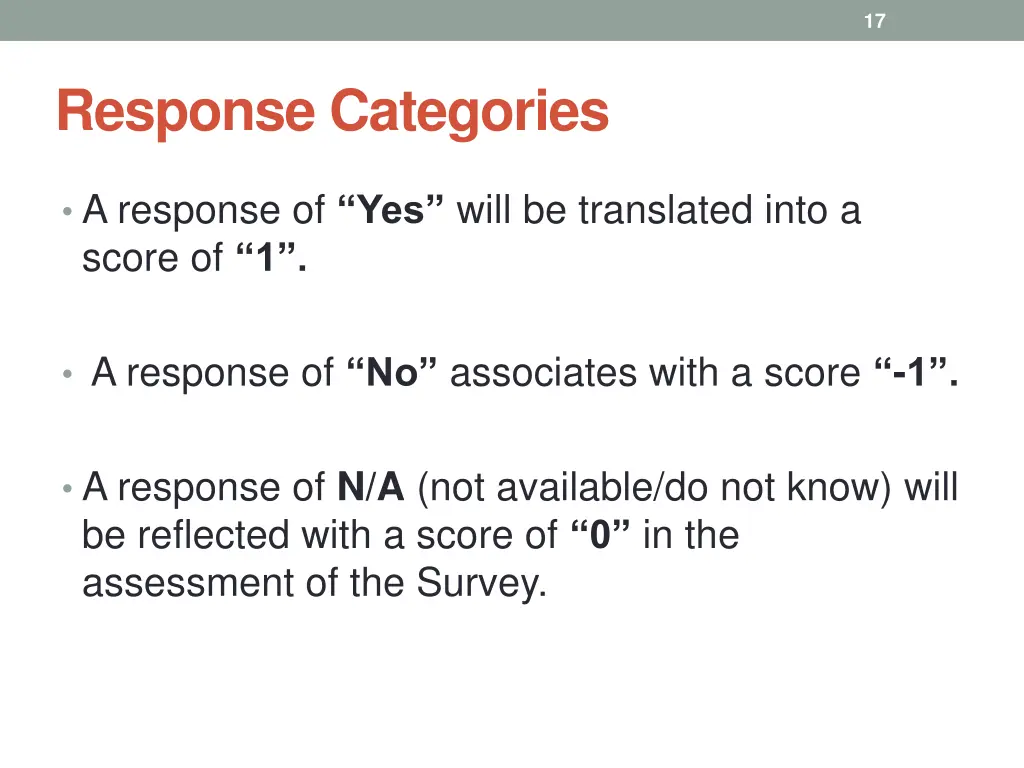 17

Response Categories

• A response of “Yes” will be translated into a score of “1”.

• A response of “No” associates with a score “-1”.

• A response of N/A (not available/do not know) will be reflected with a score of “0” in the assessment of the Survey.